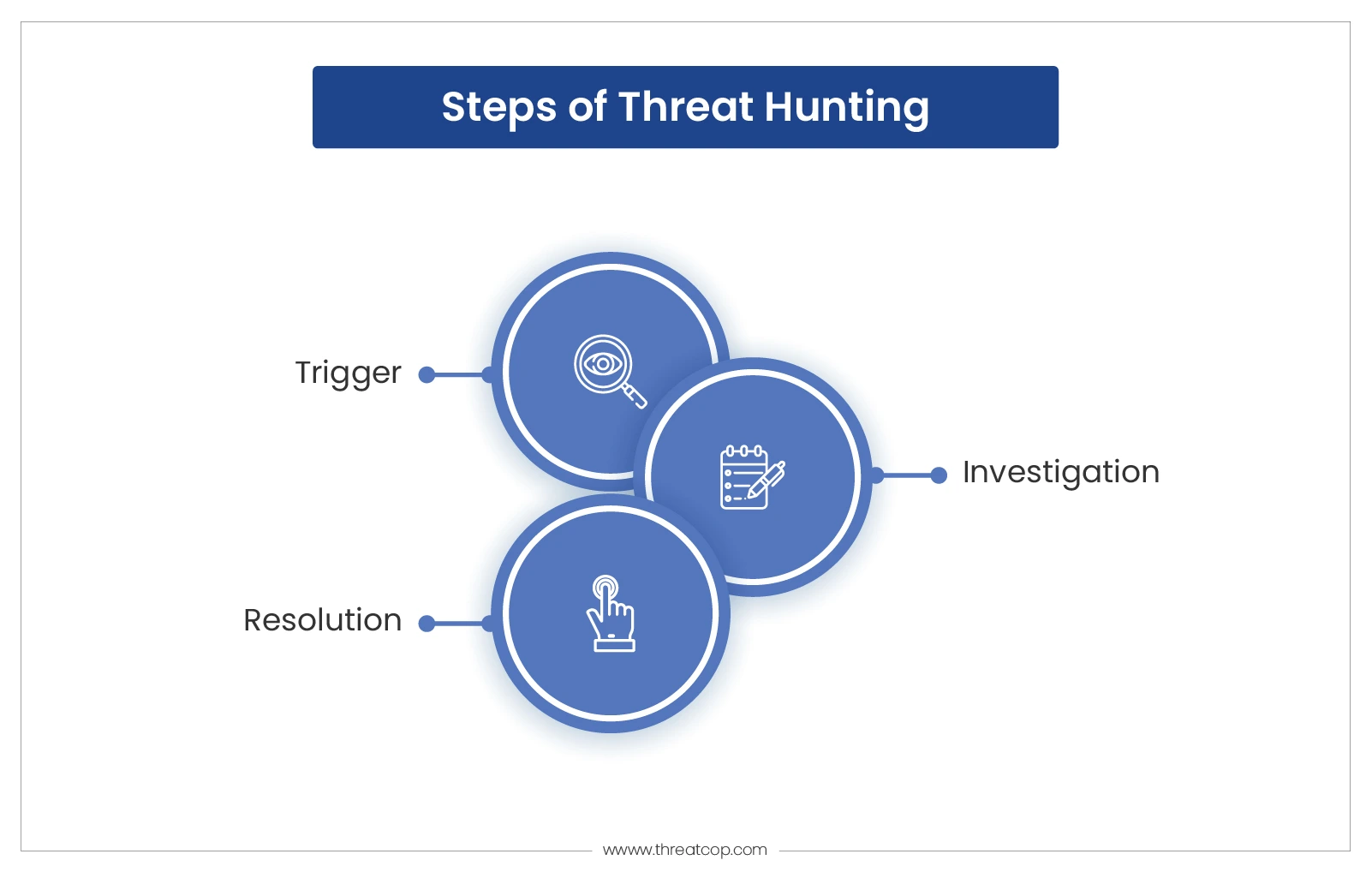 Steps of Threat Hunting

Trigger

Investigation

Resolution

www.threatcop.com